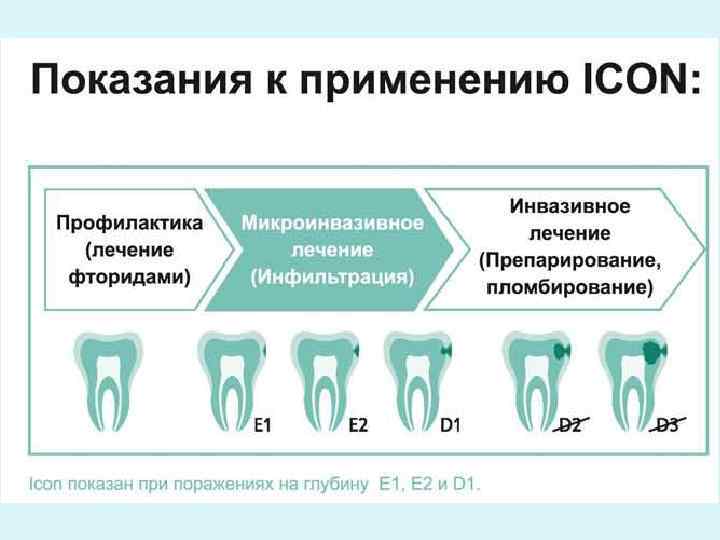 Показания к применению ICON:

Профилактика (лечение фторидами)

Микроинвазивное лечение (Инфильтрация)

Инвазивное лечение (Препарирование, пломбирование)

E1

E2

D1

D2

D3

Icon показан при поражениях на глубину E1, E2 и D1.